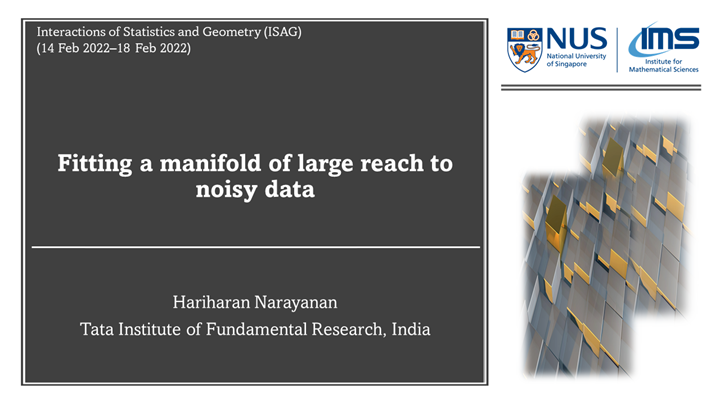 Interactions of Statistics and Geometry (ISAG)
(14 Feb 2022–18 Feb 2022)

NUS
National University of Singapore

IMS
Institute for Mathematical Sciences

Fitting a manifold of large reach to noisy data

Hariharan Narayanan
Tata Institute of Fundamental Research, India